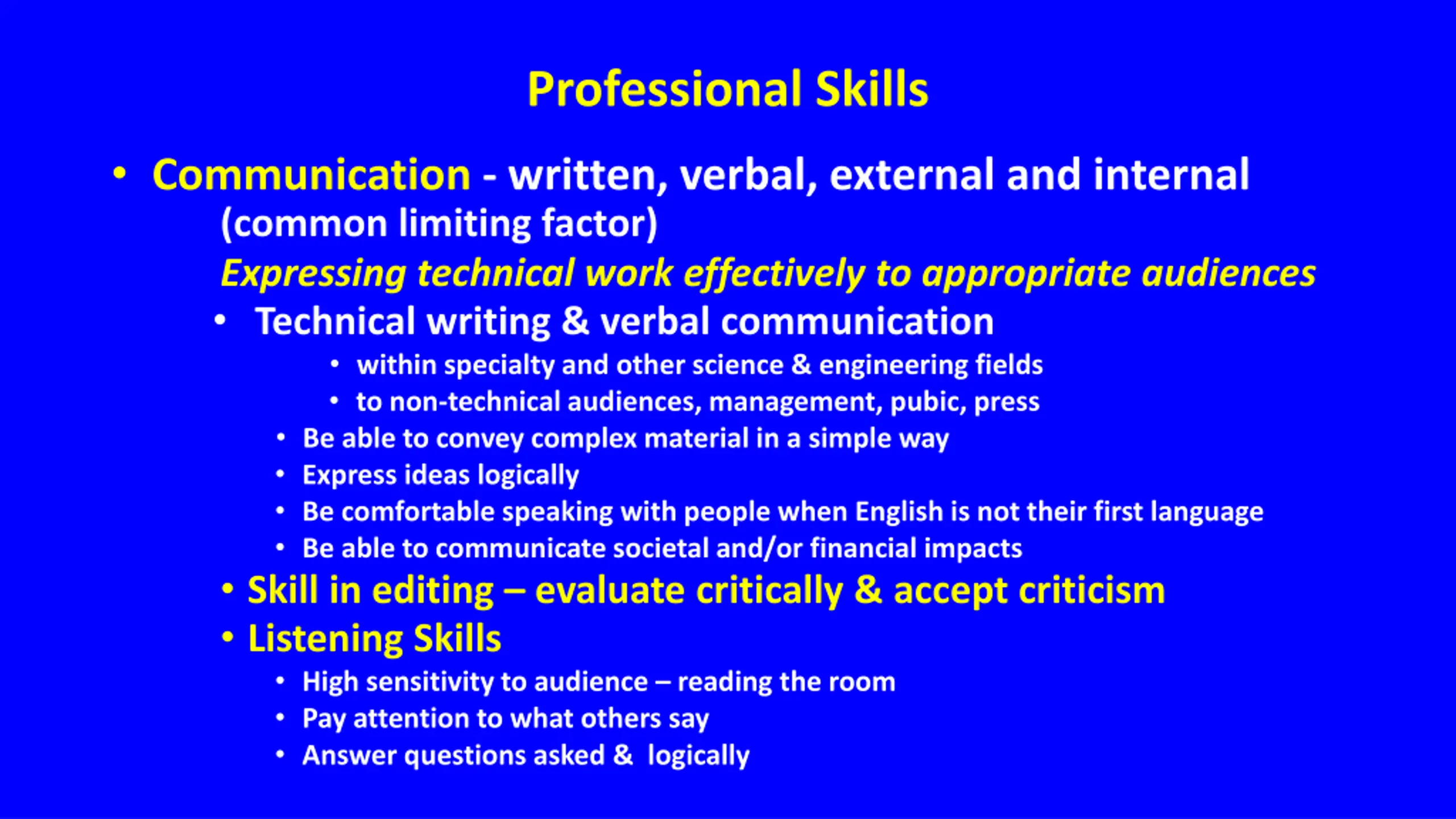 Professional Skills

• Communication - written, verbal, external and internal (common limiting factor)

Expressing technical work effectively to appropriate audiences

• Technical writing & verbal communication
  • within specialty and other science & engineering fields
  • to non-technical audiences, management, pubic, press
• Be able to convey complex material in a simple way
• Express ideas logically
• Be comfortable speaking with people when English is not their first language
• Be able to communicate societal and/or financial impacts

• Skill in editing – evaluate critically & accept criticism

• Listening Skills
  • High sensitivity to audience – reading the room
  • Pay attention to what others say
  • Answer questions asked & logically